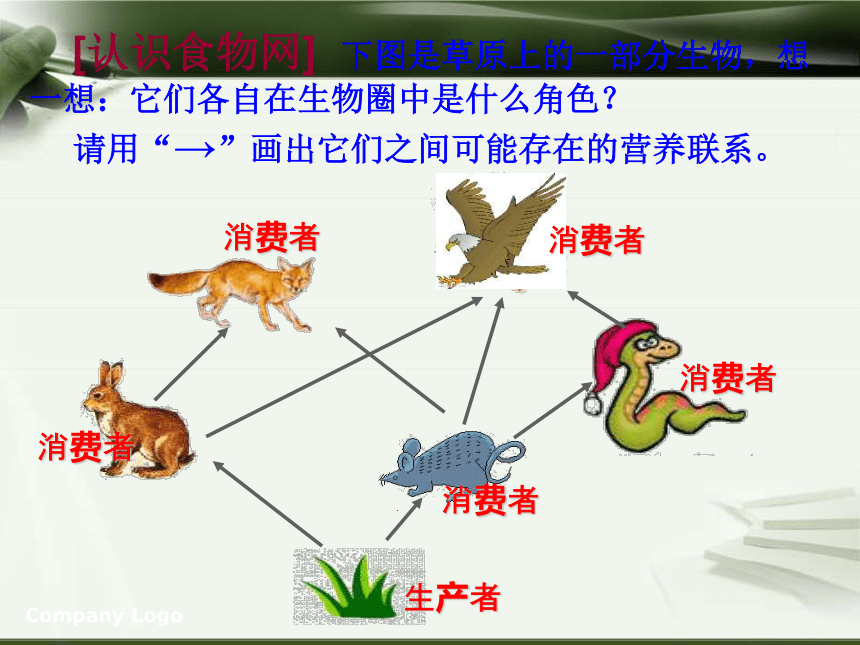 [认识食物网] 下图是草原上的一部分生物，想一想：它们各自在生物圈中是什么角色？

请用“→”画出它们之间可能存在的营养联系。

消费者

消费者

消费者

消费者

消费者

生产者

Company Logo